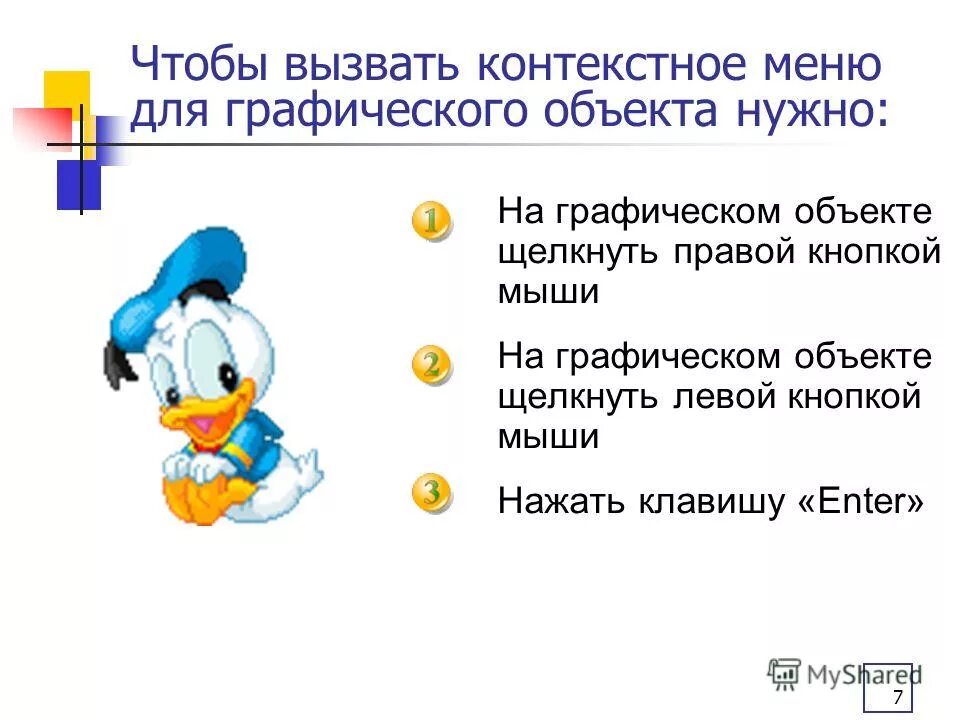 Чтобы вызвать контекстное меню для графического объекта нужно:

1 На графическом объекте щелкнуть правой кнопкой мыши

2 На графическом объекте щелкнуть левой кнопкой мыши

3 Нажать клавишу «Enter»

MyShared

7